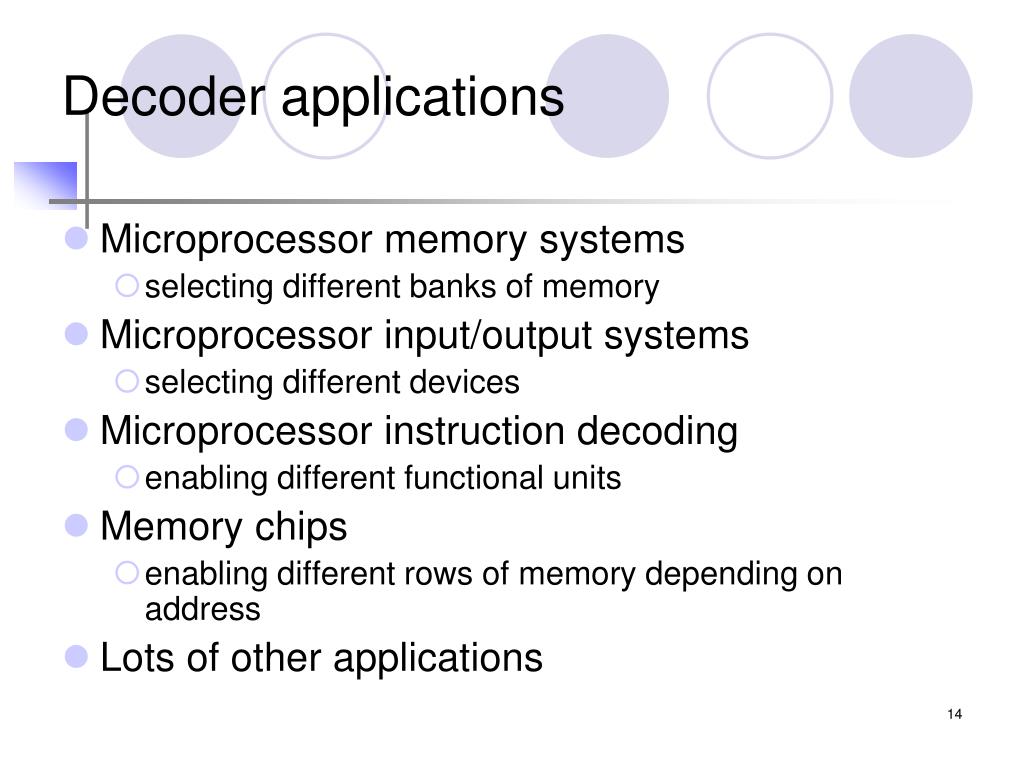 Decoder applications

- Microprocessor memory systems
  - selecting different banks of memory
- Microprocessor input/output systems
  - selecting different devices
- Microprocessor instruction decoding
  - enabling different functional units
- Memory chips
  - enabling different rows of memory depending on address
- Lots of other applications

14